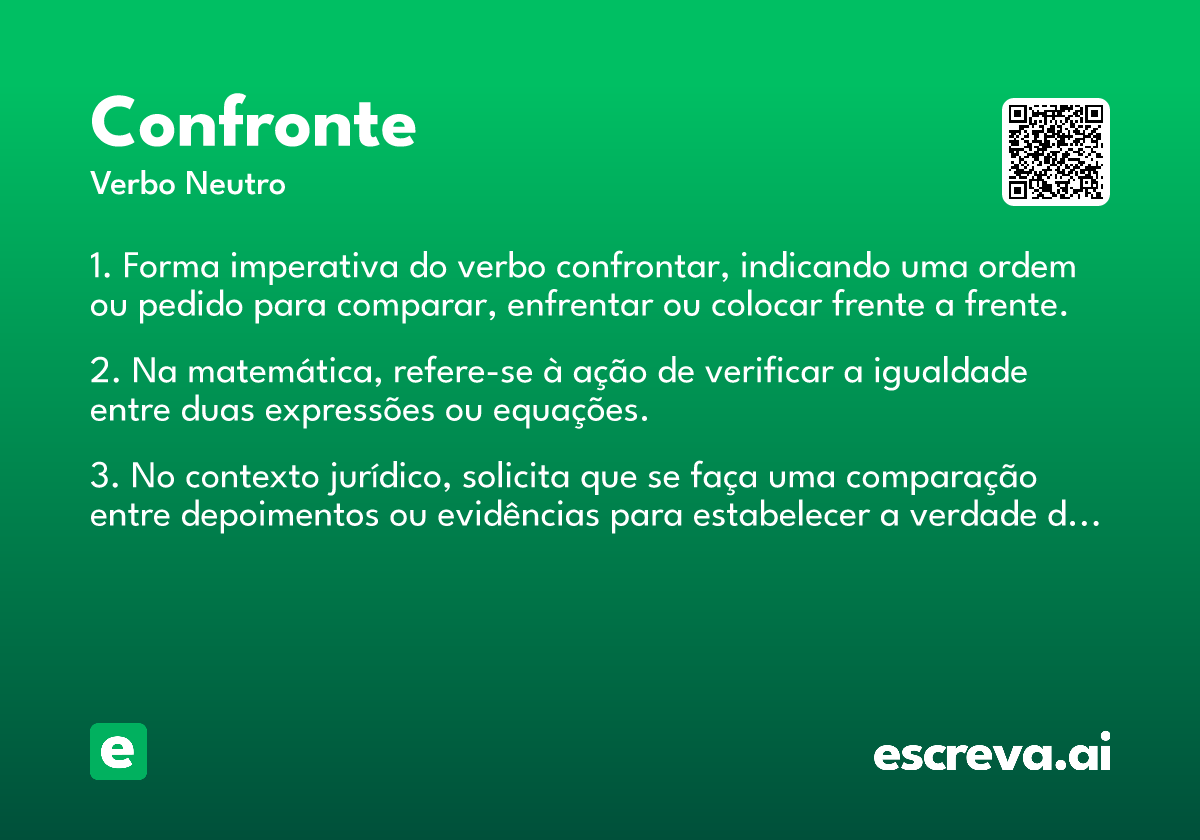 Confronte
Verbo Neutro

1. Forma imperativa do verbo confrontar, indicando uma ordem ou pedido para comparar, enfrentar ou colocar frente a frente.

2. Na matemática, refere-se à ação de verificar a igualdade entre duas expressões ou equações.

3. No contexto jurídico, solicita que se faça uma comparação entre depoimentos ou evidências para estabelecer a verdade d...

e

escreva.ai